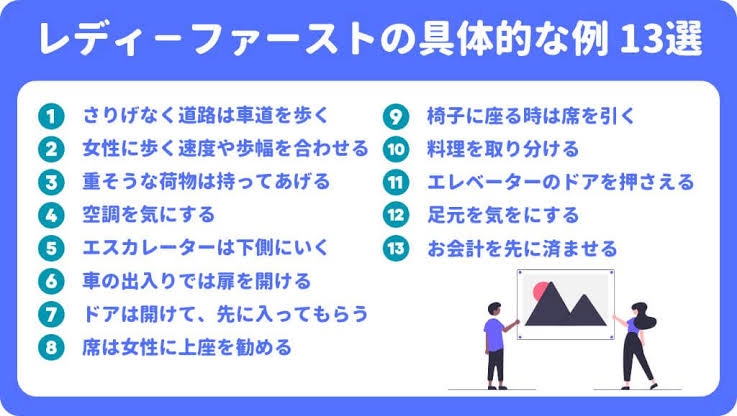 レディーファーストの具体的な例 13選

1 さりげなく道路は車道を歩く
2 女性に歩く速度や歩幅を合わせる
3 重そうな荷物は持ってあげる
4 空調を気にする
5 エスカレーターは下側にいく
6 車の出入りでは扉を開ける
7 ドアは開けて、先に入ってもらう
8 席は女性に上座を勧める

9 椅子に座る時は席を引く
10 料理を取り分ける
11 エレベーターのドアを押さえる
12 足元を気をにする
13 お会計を先に済ませる